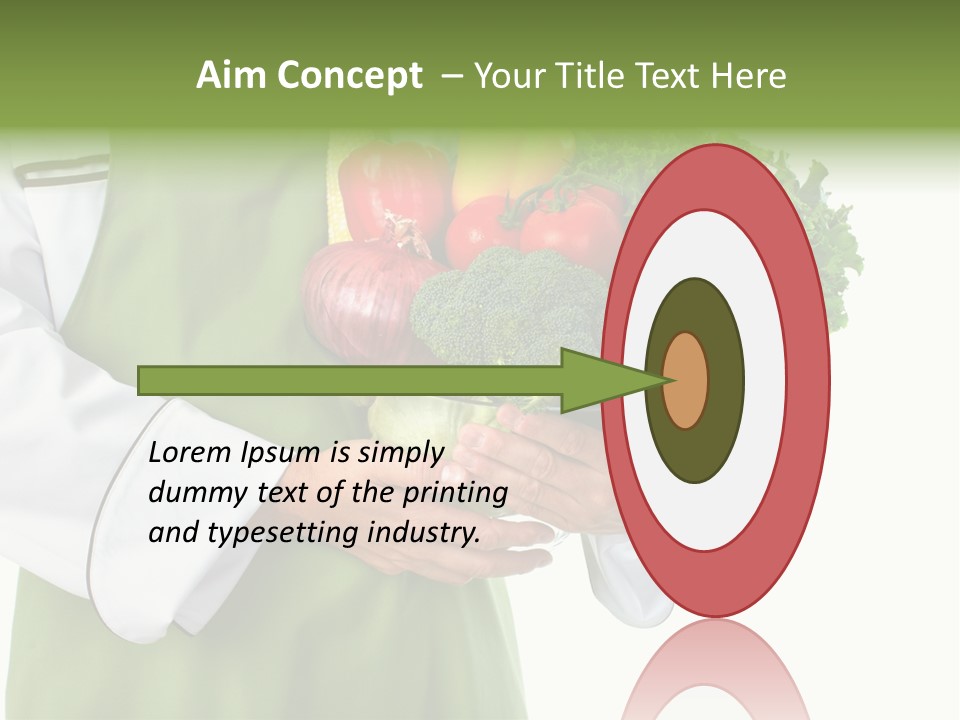 Aim Concept – Your Title Text Here

Lorem Ipsum is simply dummy text of the printing and typesetting industry.